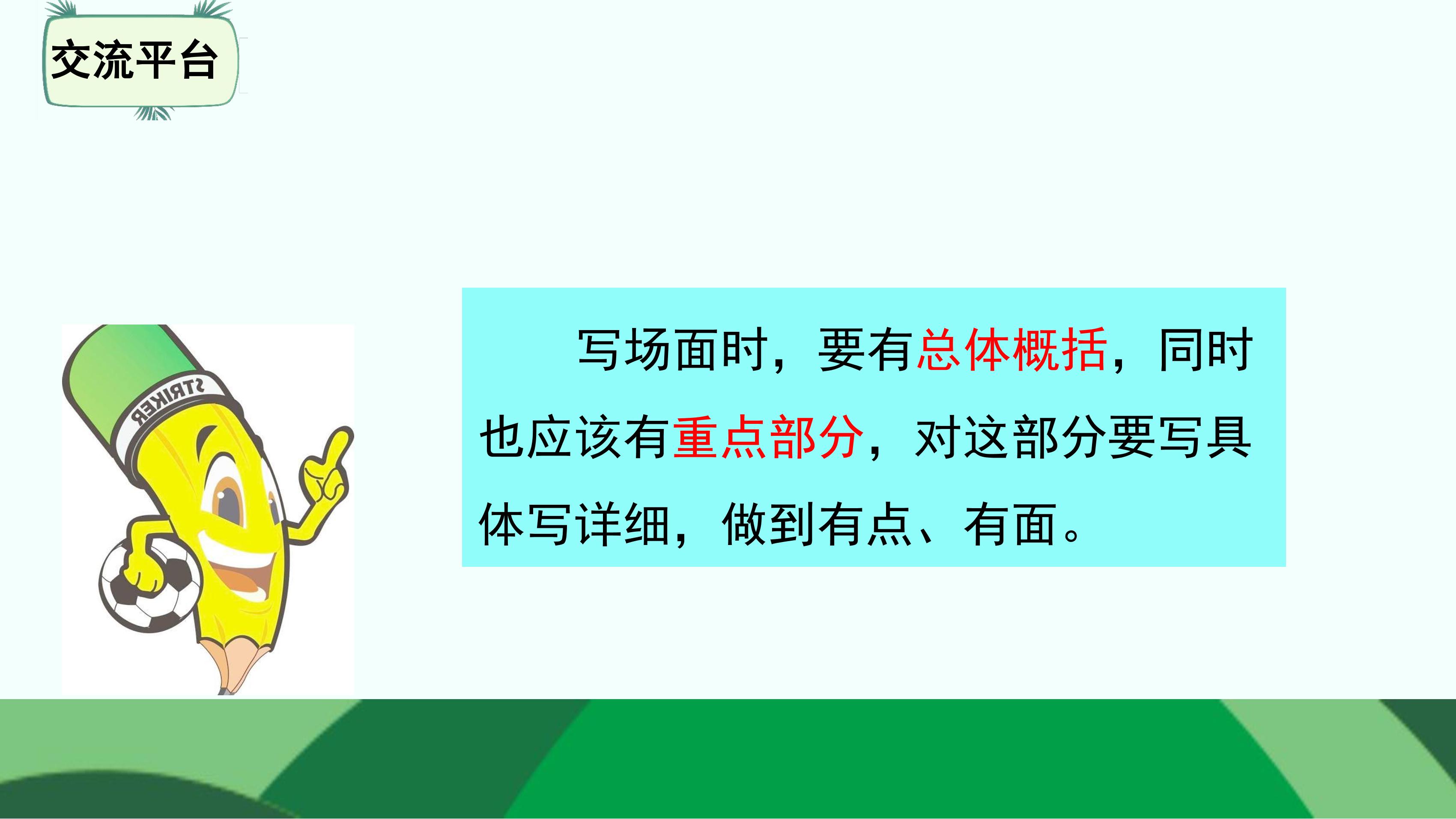 交流平台

STRIKER

写场面时，要有总体概括，同时也应该有重点部分，对这部分要写具体写详细，做到有点、有面。